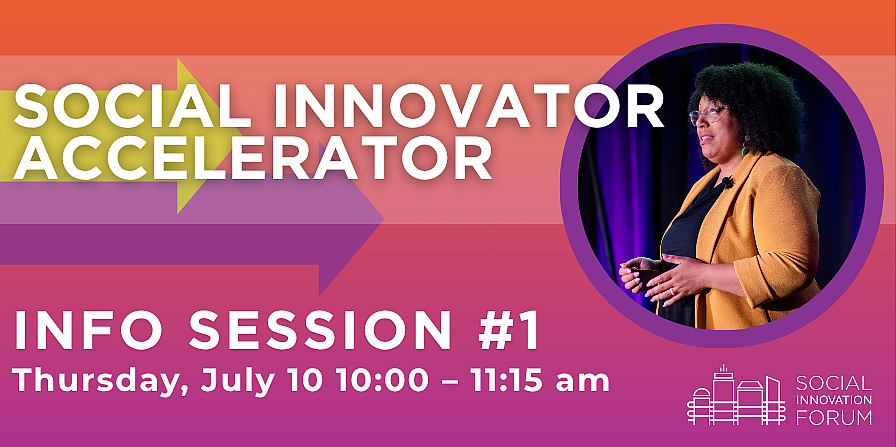 SOCIAL INNOVATOR ACCELERATOR

INFO SESSION #1

Thursday, July 10 10:00 – 11:15 am

SOCIAL INNOVATION FORUM